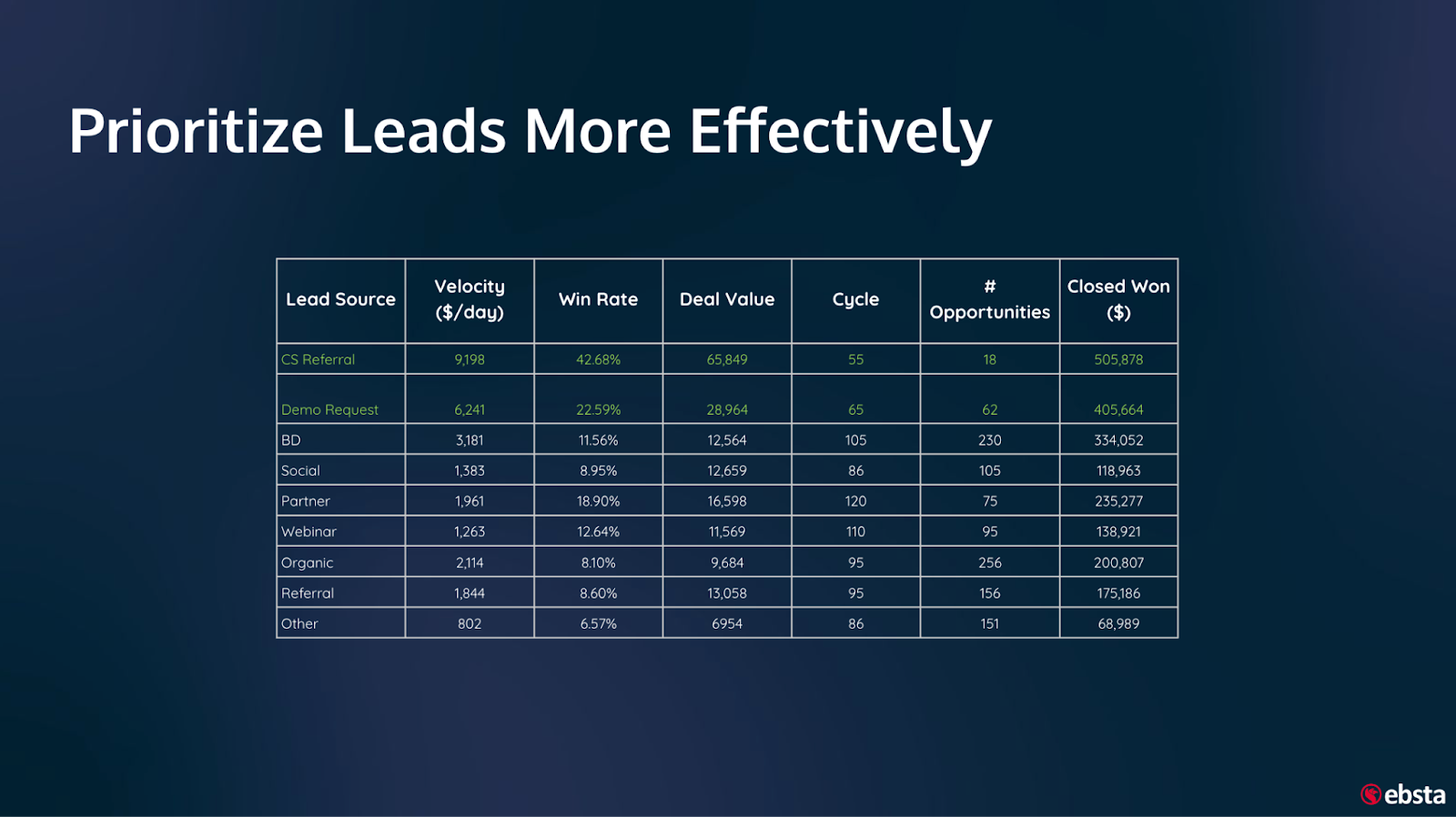 Prioritize Leads More Effectively

| Lead Source | Velocity ($/day) | Win Rate | Deal Value | Cycle | # Opportunities | Closed Won ($) |
|---|---|---|---|---|---|---|
| CS Referral | 9,198 | 42.68% | 65,849 | 55 | 18 | 505,878 |
| Demo Request | 6,241 | 22.59% | 28,964 | 65 | 62 | 405,664 |
| BD | 3,181 | 11.56% | 12,564 | 105 | 230 | 334,052 |
| Social | 1,383 | 8.95% | 12,659 | 86 | 105 | 118,963 |
| Partner | 1,961 | 18.90% | 16,598 | 120 | 75 | 235,277 |
| Webinar | 1,263 | 12.64% | 11,569 | 110 | 95 | 138,921 |
| Organic | 2,114 | 8.10% | 9,684 | 95 | 256 | 200,807 |
| Referral | 1,844 | 8.60% | 13,058 | 95 | 156 | 175,186 |
| Other | 802 | 6.57% | 6954 | 86 | 151 | 68,989 |

ebsta